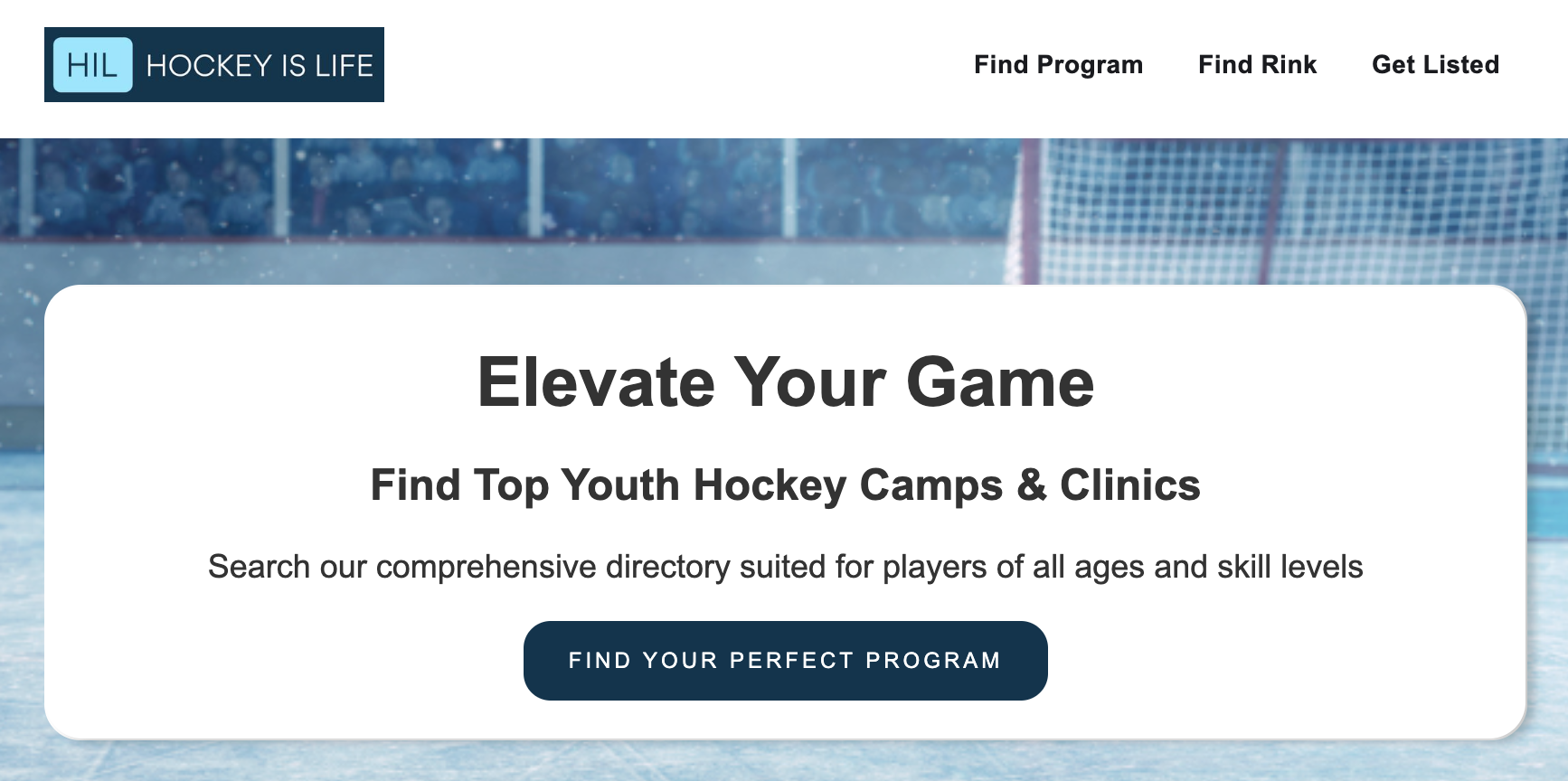 HIL HOCKEY IS LIFE

Find Program
Find Rink
Get Listed

Elevate Your Game

Find Top Youth Hockey Camps & Clinics

Search our comprehensive directory suited for players of all ages and skill levels

FIND YOUR PERFECT PROGRAM